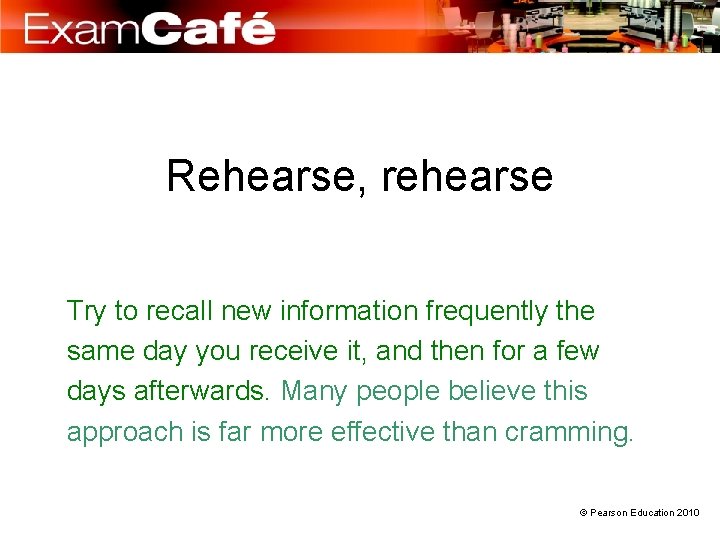 ExamCafé

Rehearse, rehearse

Try to recall new information frequently the same day you receive it, and then for a few days afterwards. Many people believe this approach is far more effective than cramming.

© Pearson Education 2010